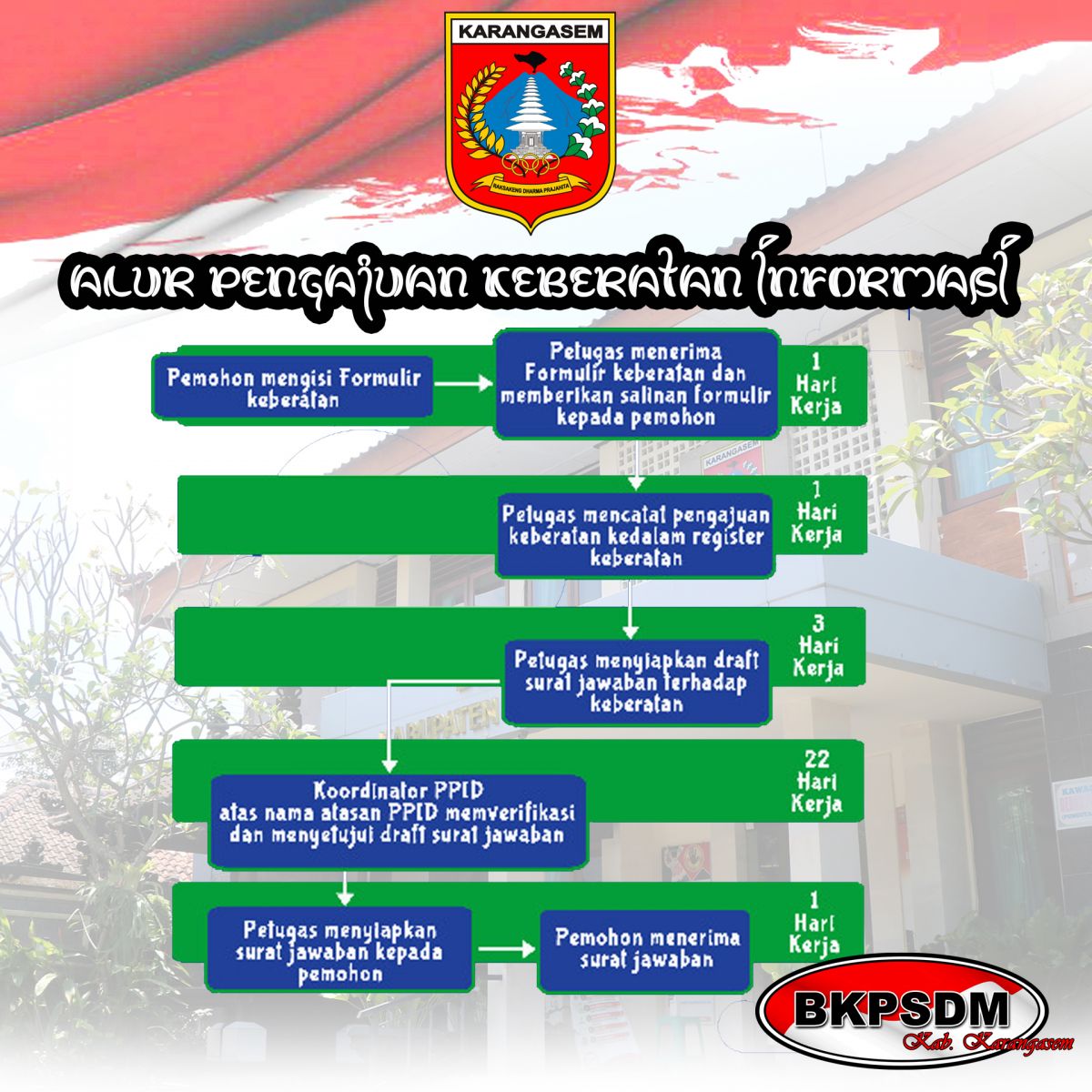 KARANGASEM

RAKSAKENG DHARMA PRAJAHITA

ALUR PENGAJUAN KEBERATAN INFORMASI

Pemohon mengisi Formulir keberatan

Petugas menerima Formulir keberatan dan memberikan salinan formulir kepada pemohon

1 Hari Kerja

Petugas mencatat pengajuan keberatan kedalam register keberatan

1 Hari Kerja

Petugas menyiapkan draft surat jawaban terhadap keberatan

3 Hari Kerja

Koordinator PPID atas nama atasan PPID memverifikasi dan menyetujui draft surat jawaban

22 Hari Kerja

Petugas menyiapkan surat jawaban kepada pemohon

Pemohon menerima surat jawaban

1 Hari Kerja

KARANGASEM

BKPSDM
Kab. Karangasem